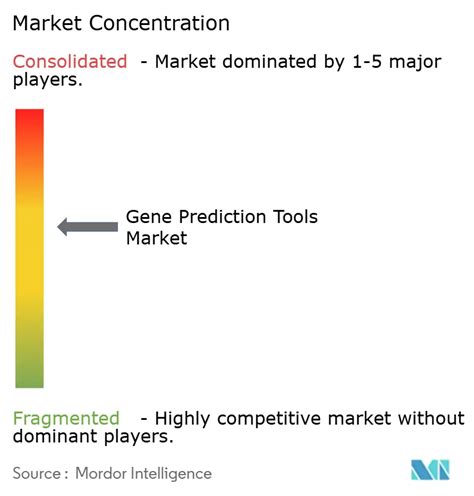 Market Concentration

Consolidated - Market dominated by 1-5 major players.

Gene Prediction Tools Market

Fragmented - Highly competitive market without dominant players.

Source : Mordor Intelligence